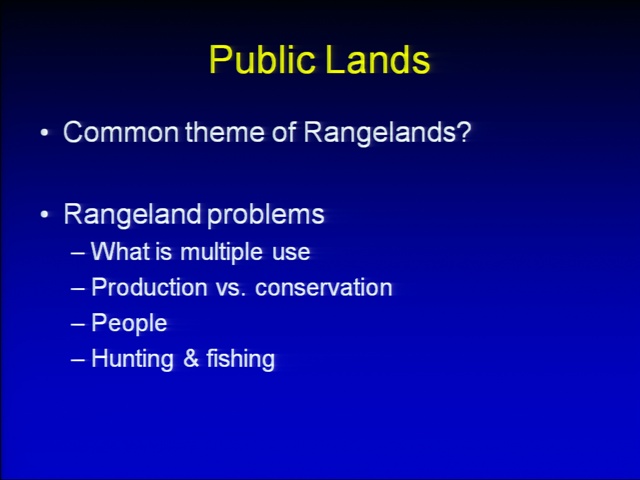 Public Lands

• Common theme of Rangelands?

• Rangeland problems
– What is multiple use
– Production vs. conservation
– People
– Hunting & fishing